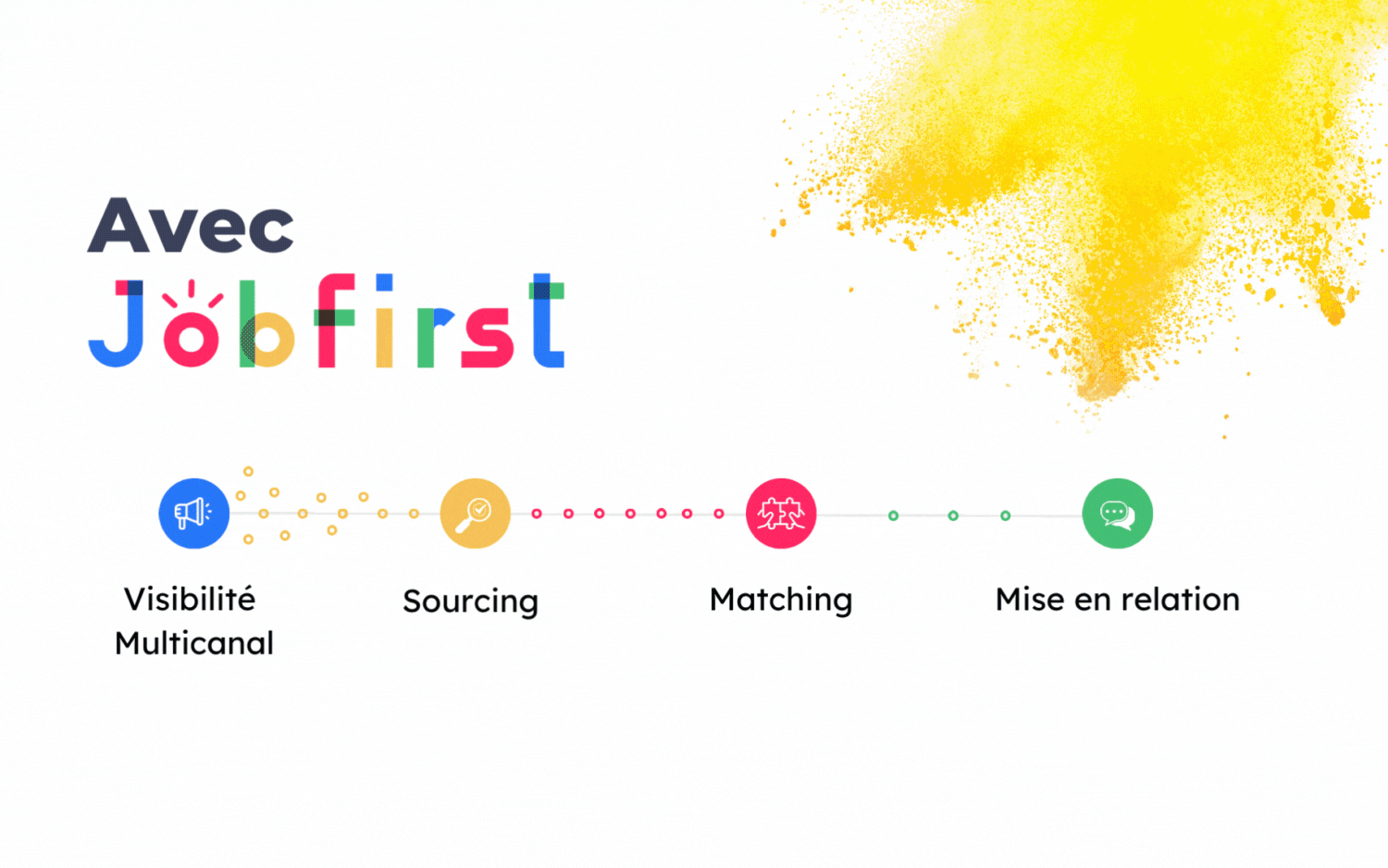 Avec
Jobfirst

Visibilité Multicanal

Sourcing

Matching

Mise en relation